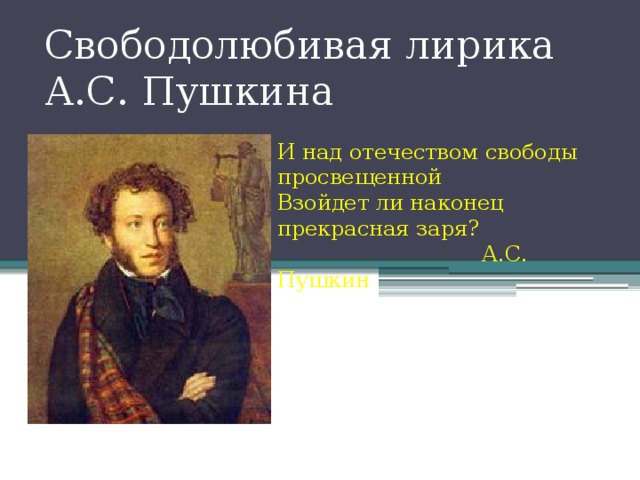 Свободолюбивая лирика А.С. Пушкина

И над отечеством свободы просвещенной
Взойдет ли наконец прекрасная заря?
А.С. Пушкин